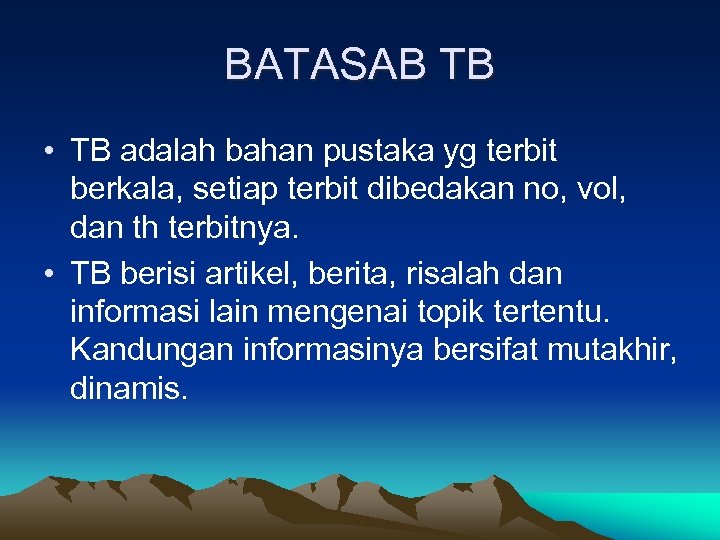 BATASAB TB

• TB adalah bahan pustaka yg terbit berkala, setiap terbit dibedakan no, vol, dan th terbitnya.

• TB berisi artikel, berita, risalah dan informasi lain mengenai topik tertentu. Kandungan informasinya bersifat mutakhir, dinamis.